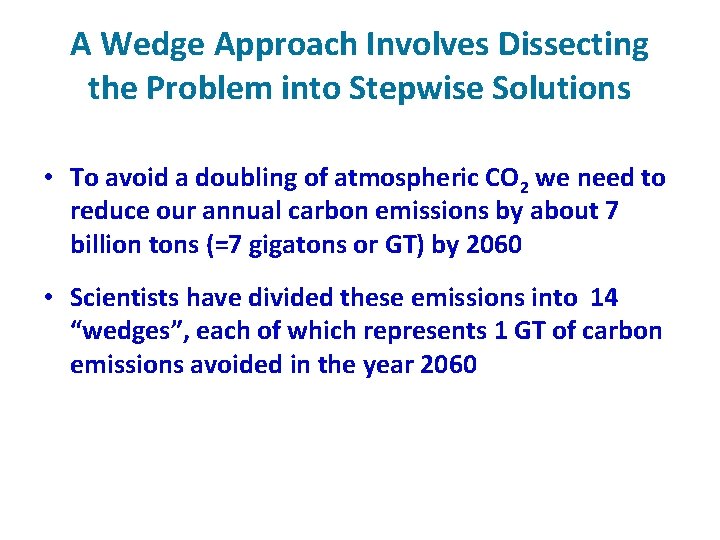 A Wedge Approach Involves Dissecting the Problem into Stepwise Solutions

• To avoid a doubling of atmospheric $CO_2$ we need to reduce our annual carbon emissions by about 7 billion tons (=7 gigatons or GT) by 2060

• Scientists have divided these emissions into 14 “wedges”, each of which represents 1 GT of carbon emissions avoided in the year 2060